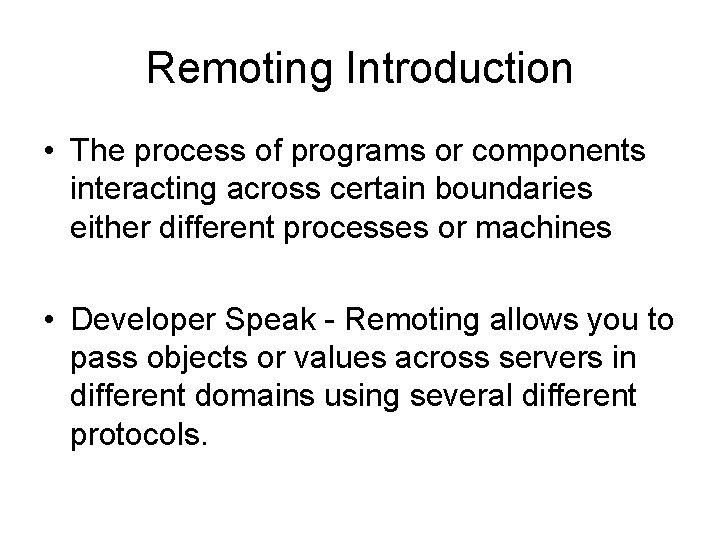 Remoting Introduction

• The process of programs or components interacting across certain boundaries either different processes or machines

• Developer Speak - Remoting allows you to pass objects or values across servers in different domains using several different protocols.